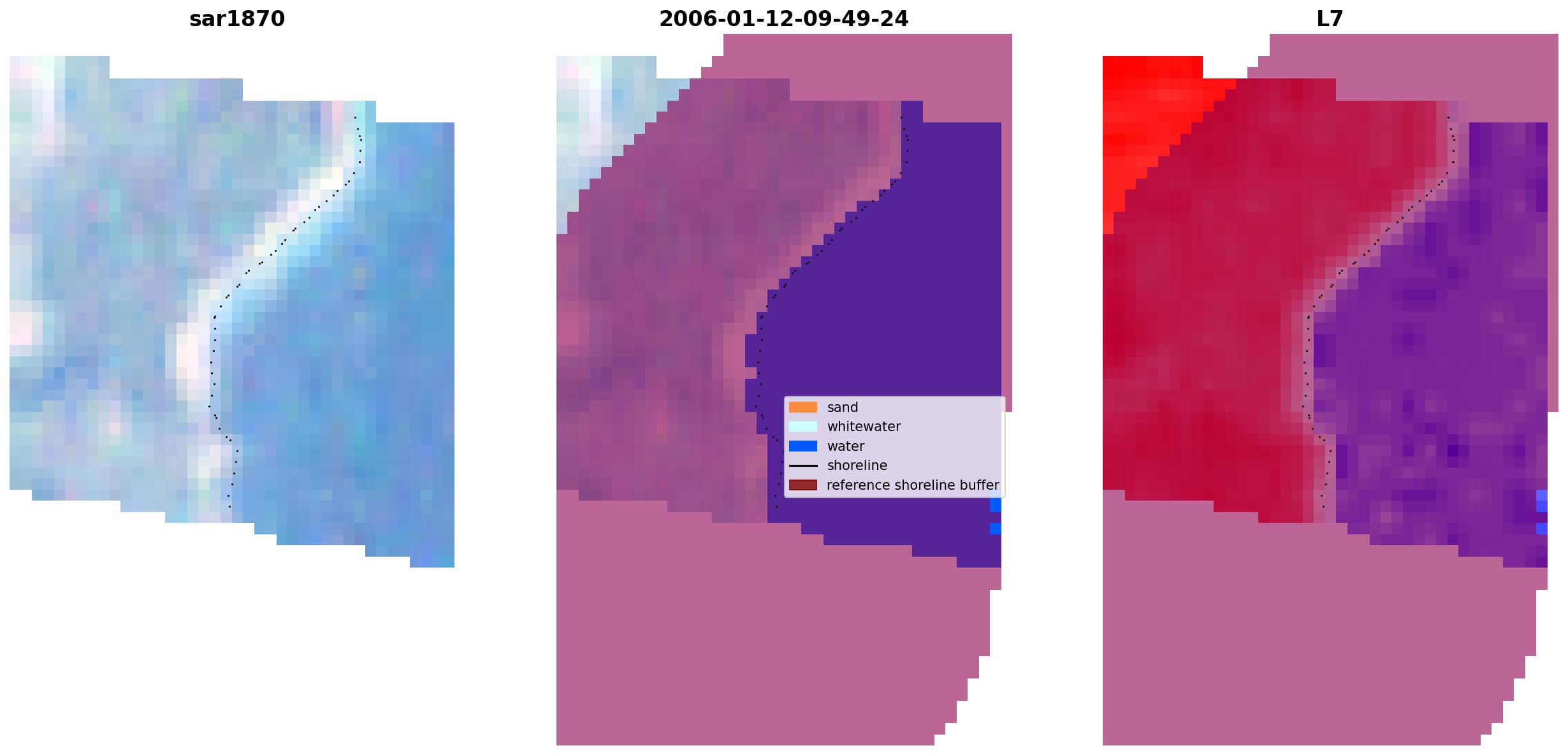 sar1870

2006-01-12-09-49-24

L7

sand
whitewater
water
shoreline
reference shoreline buffer